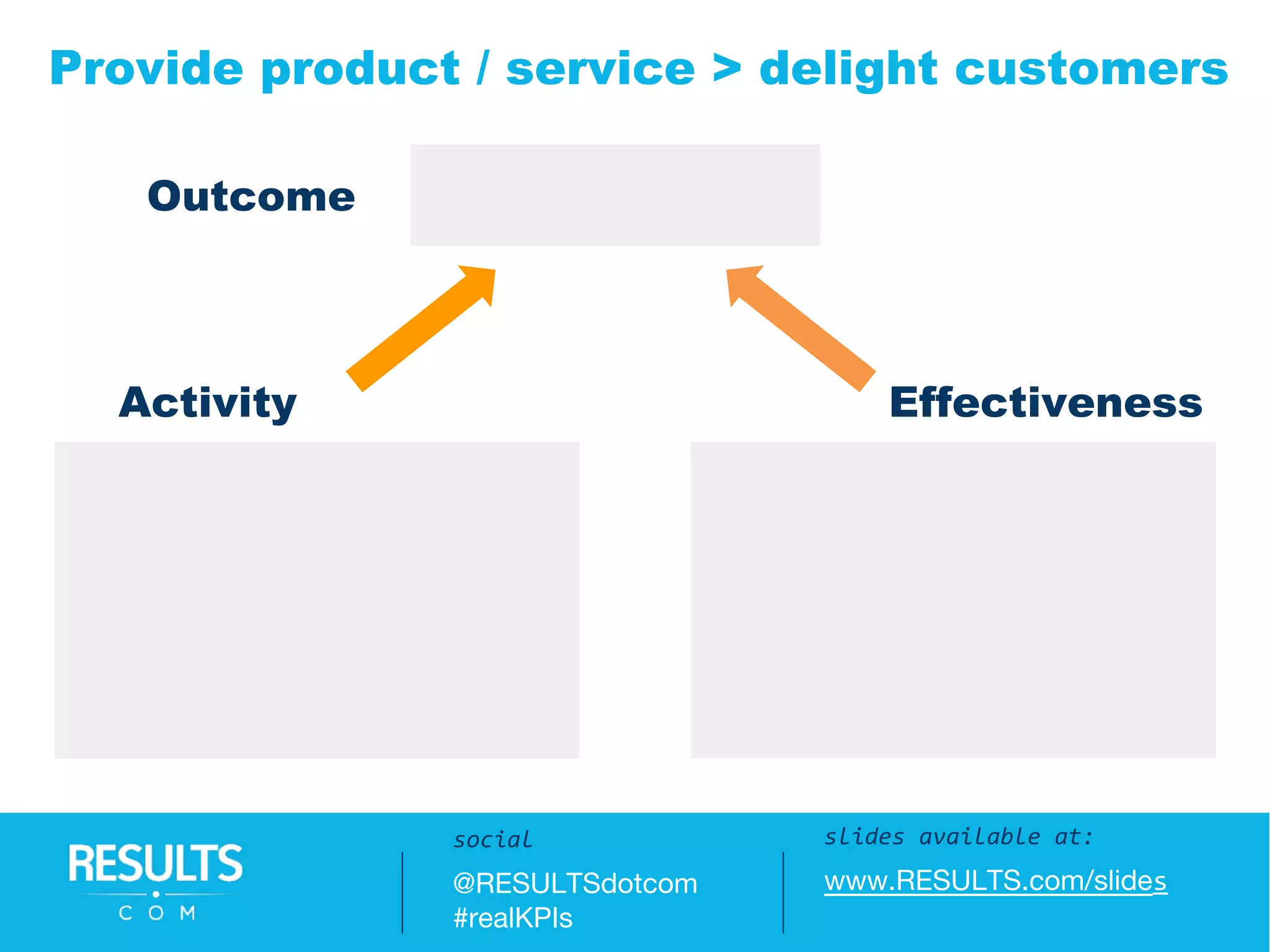 Provide product / service > delight customers

Outcome

Activity

Effectiveness

RESULTS
COM

social

@RESULTSdotcom
#realKPIs

slides available at:

www.RESULTS.com/slides